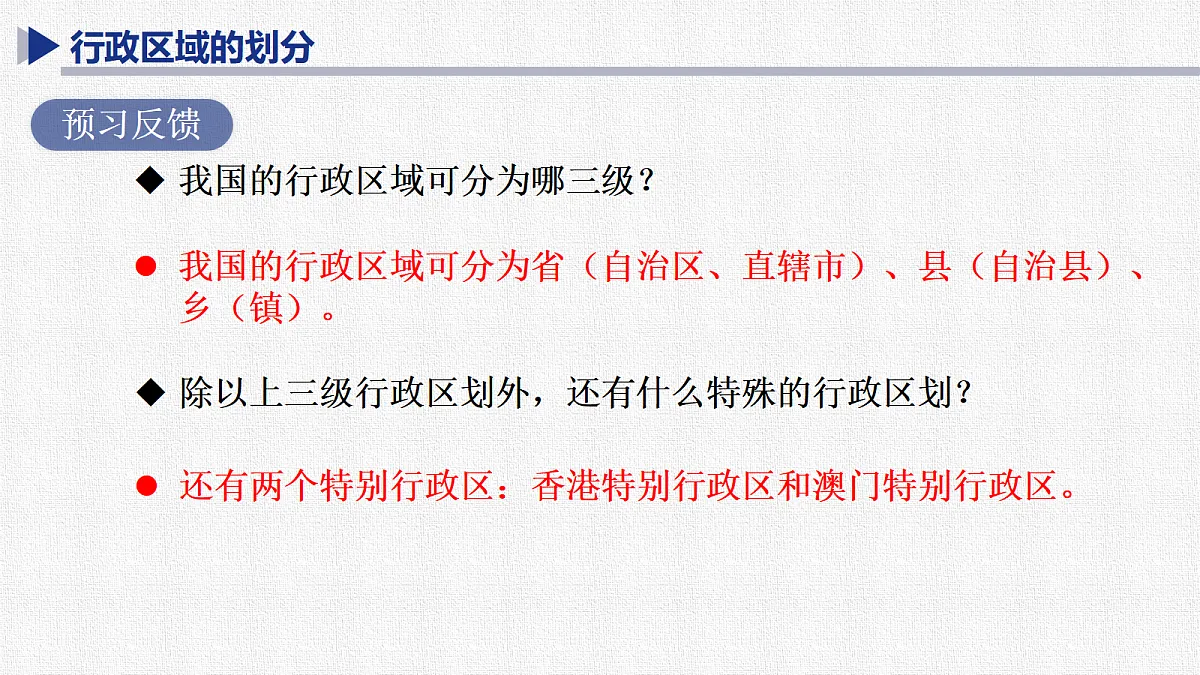 行政区域的划分

预习反馈

◆ 我国的行政区域可分为哪三级？

● 我国的行政区域可分为省（自治区、直辖市）、县（自治县）、乡（镇）。

◆ 除以上三级行政区划外，还有什么特殊的行政区划？

● 还有两个特别行政区：香港特别行政区和澳门特别行政区。